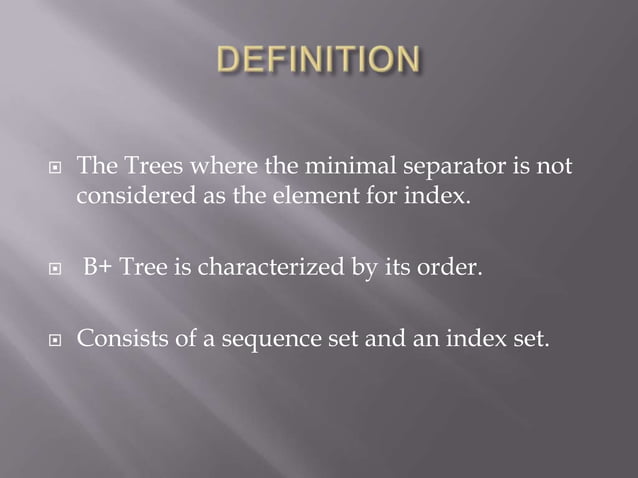 DEFINITION

The Trees where the minimal separator is not considered as the element for index.

B+ Tree is characterized by its order.

Consists of a sequence set and an index set.